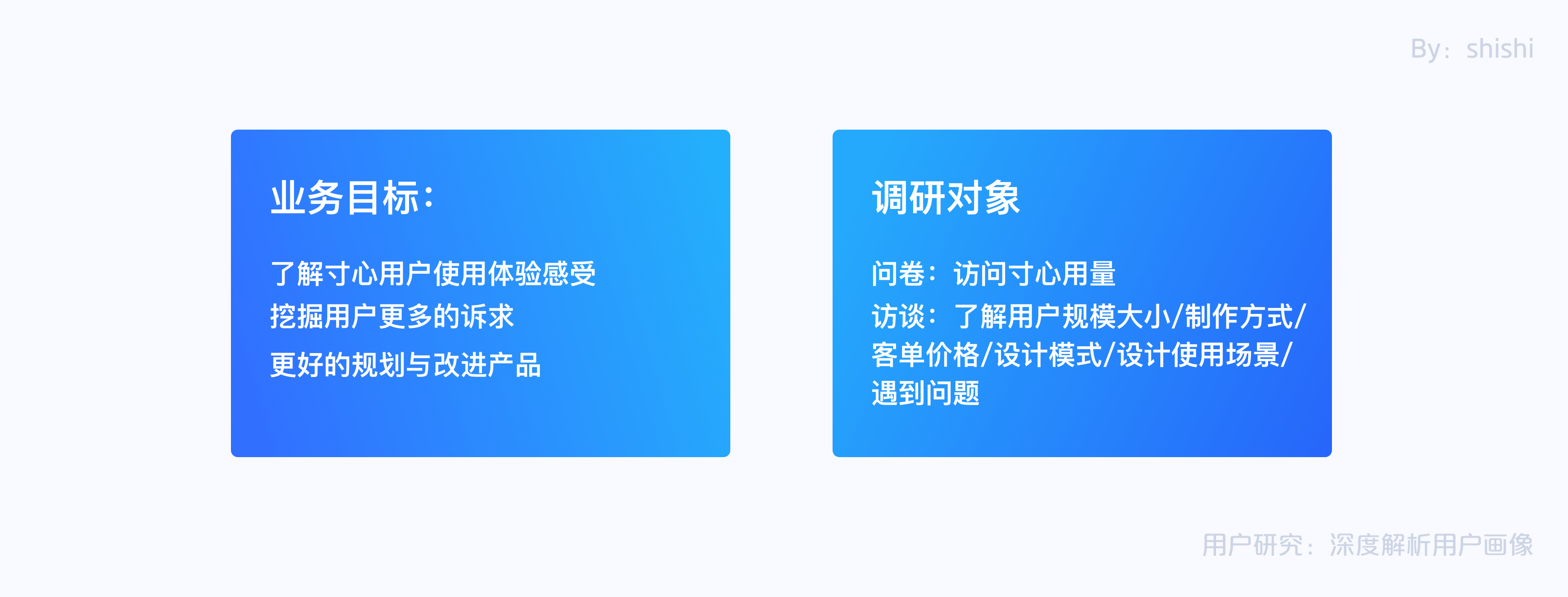 By：shishi

业务目标：

了解寸心用户使用体验感受

挖掘用户更多的诉求

更好的规划与改进产品

调研对象

问卷：访问寸心用量

访谈：了解用户规模大小/制作方式/客单价格/设计模式/设计使用场景/遇到问题

用户研究：深度解析用户画像